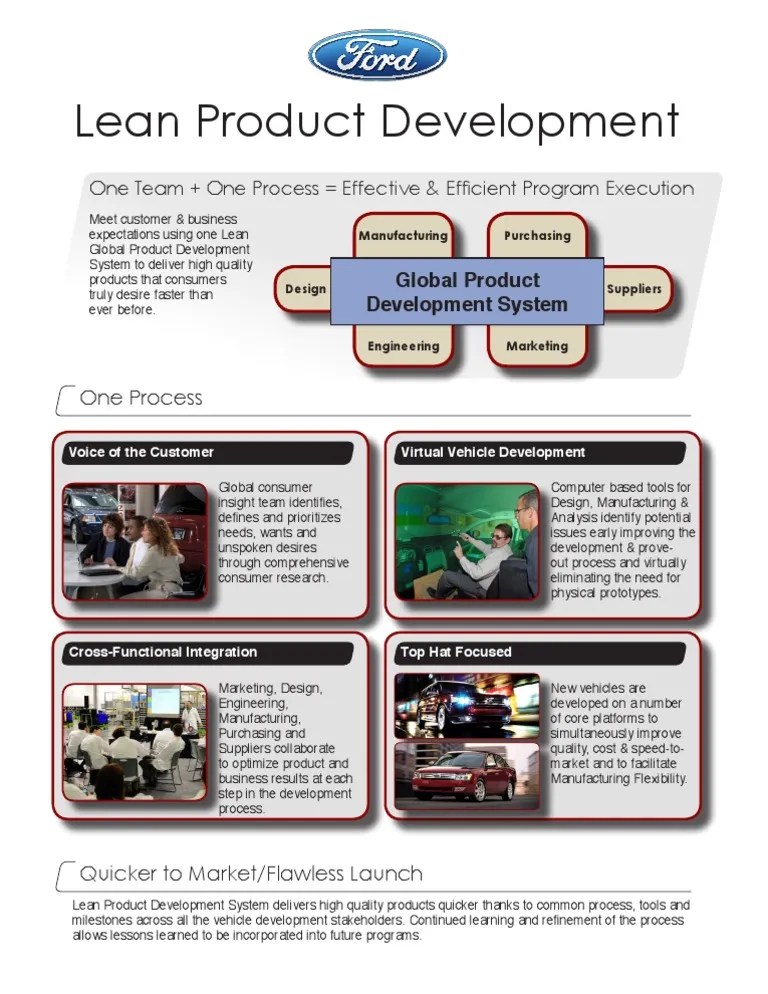 Ford

Lean Product Development

One Team + One Process = Effective & Efficient Program Execution

Meet customer & business expectations using one Lean Global Product Development System to deliver high quality products that consumers truly desire faster than ever before.

Manufacturing

Purchasing

Design

Global Product Development System

Suppliers

Engineering

Marketing

One Process

Voice of the Customer

Global consumer insight team identifies, defines and prioritizes needs, wants and unspoken desires through comprehensive consumer research.

Virtual Vehicle Development

Computer based tools for Design, Manufacturing & Analysis identify potential issues early improving the development & prove-out process and virtually eliminating the need for physical prototypes.

Cross-Functional Integration

Marketing, Design, Engineering, Manufacturing, Purchasing and Suppliers collaborate to optimize product and business results at each step in the development process.

Top Hat Focused

New vehicles are developed on a number of core platforms to simultaneously improve quality, cost & speed-to-market and to facilitate Manufacturing Flexibility.

Quicker to Market/Flawless Launch

Lean Product Development System delivers high quality products quicker thanks to common process, tools and milestones across all the vehicle development stakeholders. Continued learning and refinement of the process allows lessons learned to be incorporated into future programs.